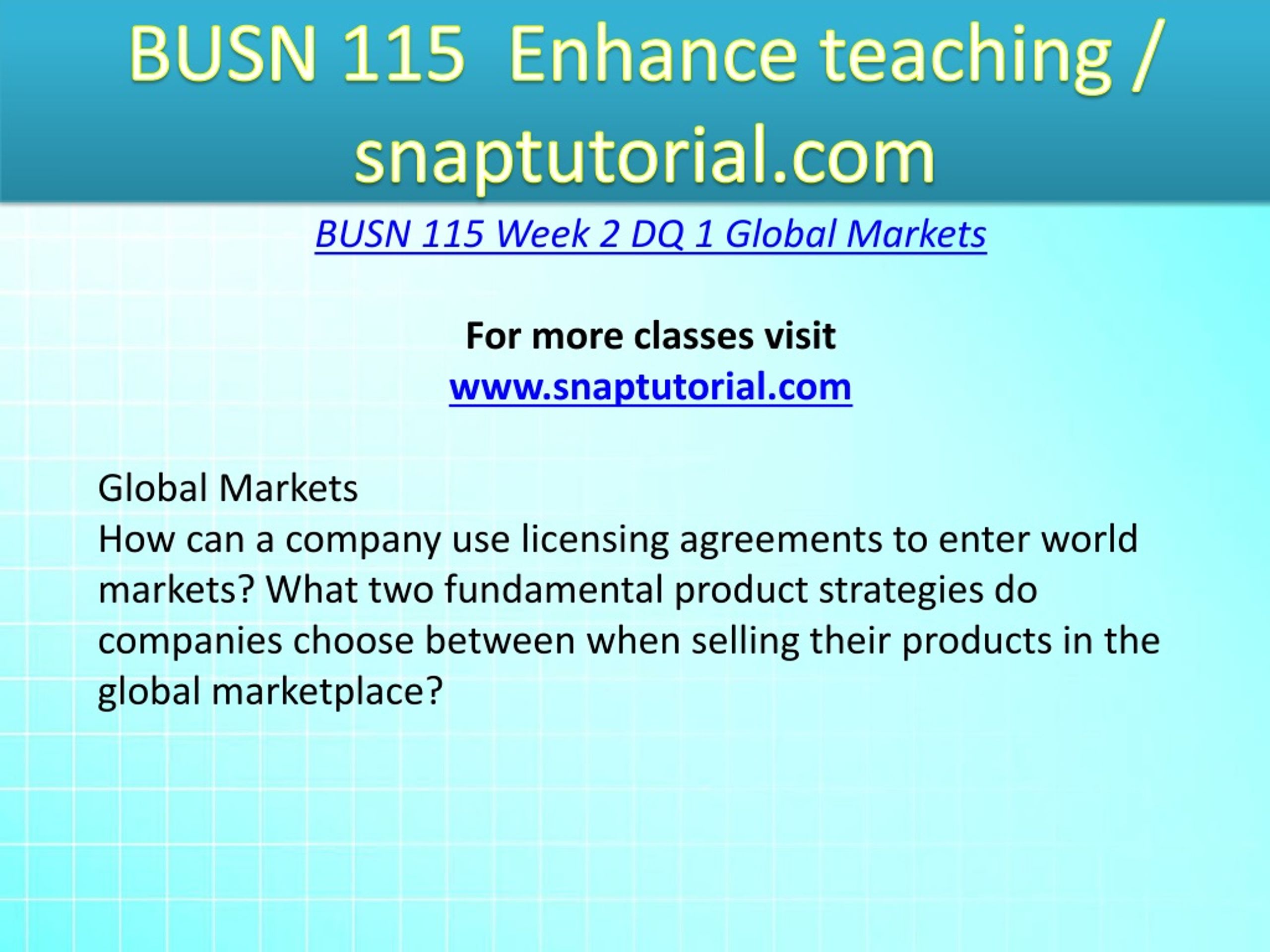 BUSN 115  Enhance teaching / snaptutorial.com

BUSN 115 Week 2 DQ 1 Global Markets

For more classes visit
www.snaptutorial.com

Global Markets
How can a company use licensing agreements to enter world markets? What two fundamental product strategies do companies choose between when selling their products in the global marketplace?